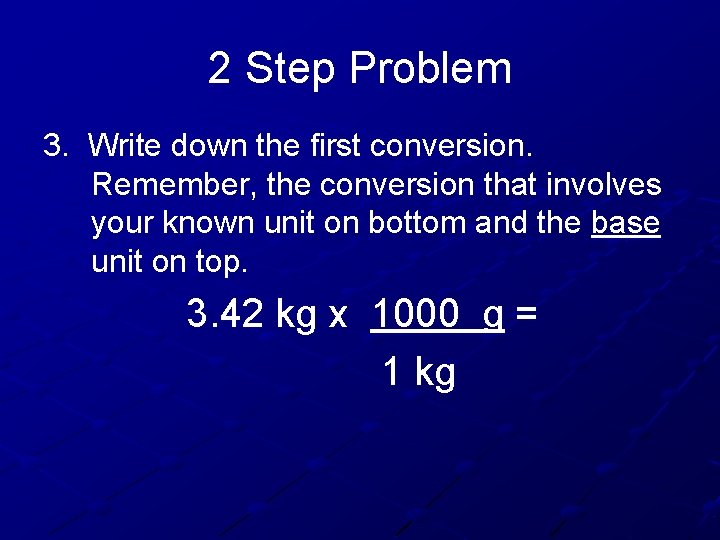 2 Step Problem

3. Write down the first conversion. Remember, the conversion that involves your known unit on bottom and the base unit on top.

$3.42 \text{ kg} \times \frac{1000 \text{ g}}{1 \text{ kg}} =$